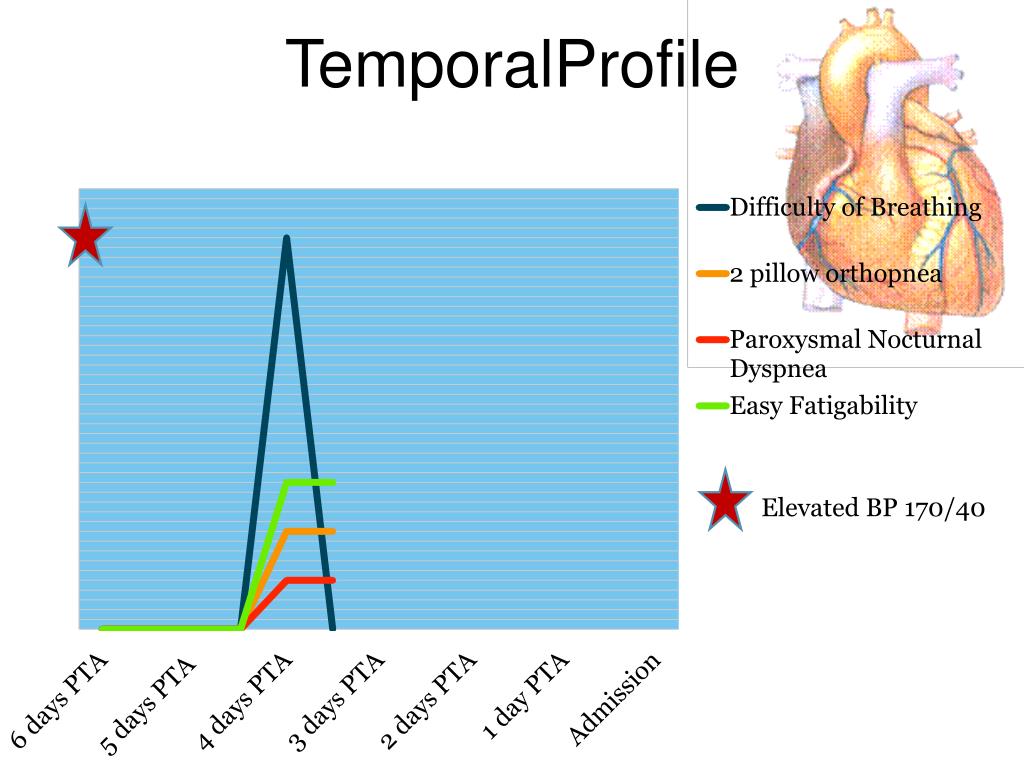 TemporalProfile

Difficulty of Breathing

2 pillow orthopnea

Paroxysmal Nocturnal Dyspnea

Easy Fatigability

Elevated BP 170/40

6 days PTA
5 days PTA
4 days PTA
3 days PTA
2 days PTA
1 day PTA
Admission